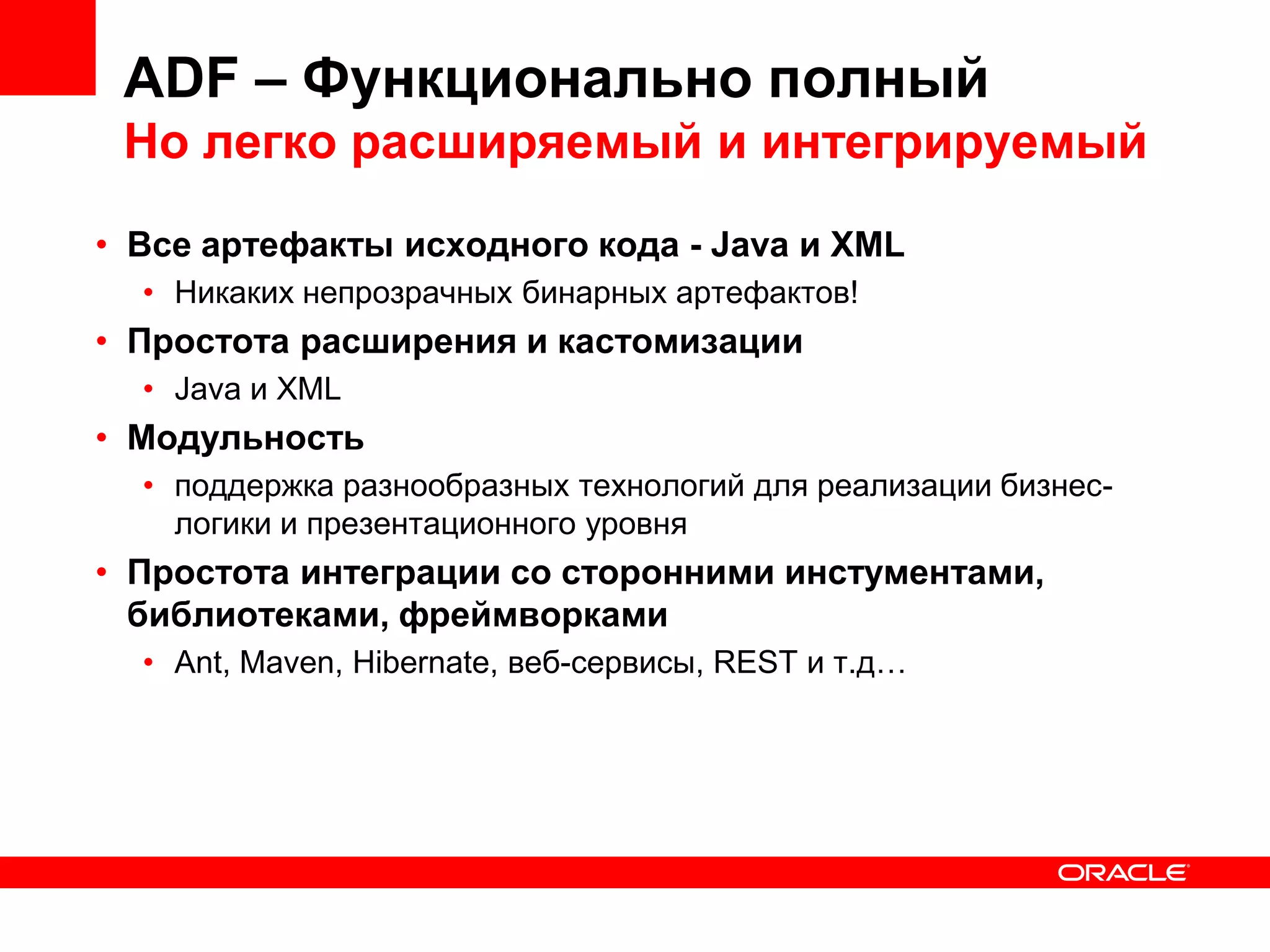 ADF – Функционально полный
Но легко расширяемый и интегрируемый

• Все артефакты исходного кода - Java и XML
  • Никаких непрозрачных бинарных артефактов!
• Простота расширения и кастомизации
  • Java и XML
• Модульность
  • поддержка разнообразных технологий для реализации бизнес-логики и презентационного уровня
• Простота интеграции со сторонними инстументами, библиотеками, фреймворками
  • Ant, Maven, Hibernate, веб-сервисы, REST и т.д…

ORACLE